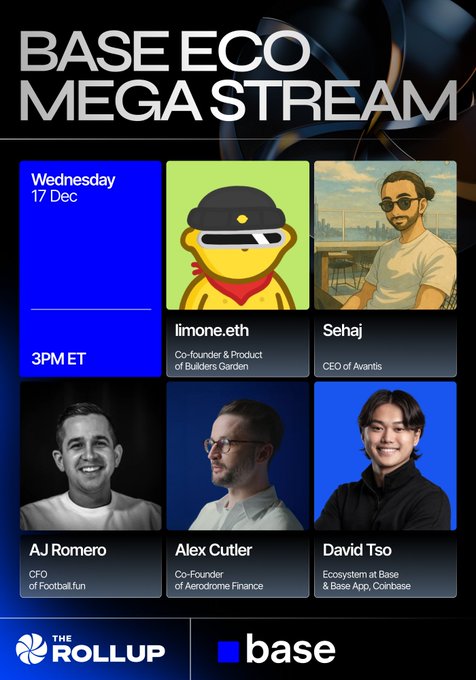 BASE ECO
MEGA STREAM

Wednesday
17 Dec

3PM ET

limone.eth
Co-founder & Product of Builders Garden

Sehaj
CEO of Avantis

AJ Romero
CFO of Football.fun

Alex Cutler
Co-Founder of Aerodrome Finance

David Tso
Ecosystem at Base & Base App, Coinbase

THE ROLLUP

base